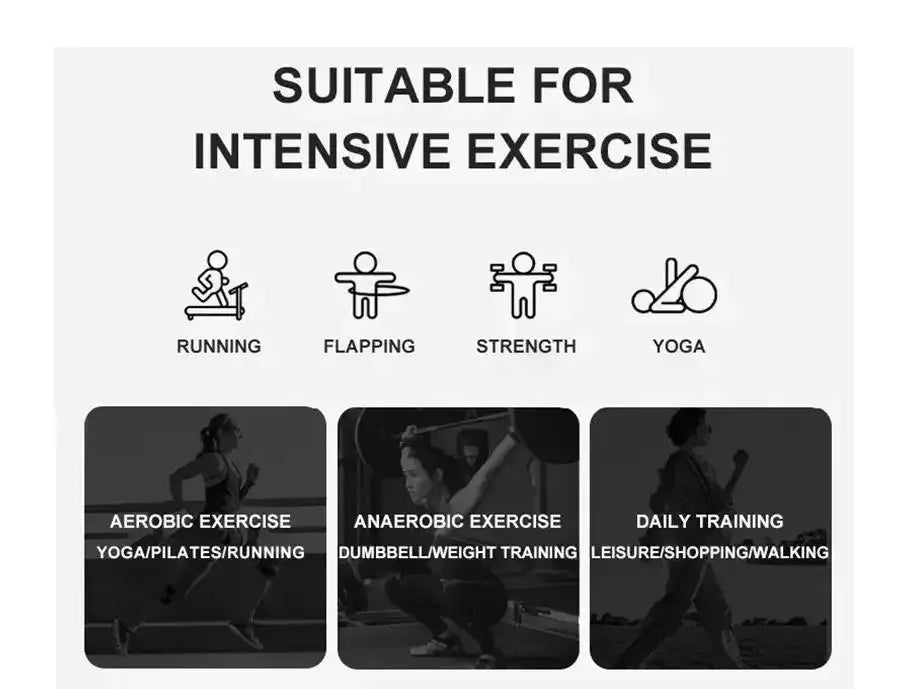 SUITABLE FOR
INTENSIVE EXERCISE

RUNNING

FLAPPING

STRENGTH

YOGA

AEROBIC EXERCISE
YOGA/PILATES/RUNNING

ANAEROBIC EXERCISE
DUMBBELL/WEIGHT TRAINING

DAILY TRAINING
LEISURE/SHOPPING/WALKING